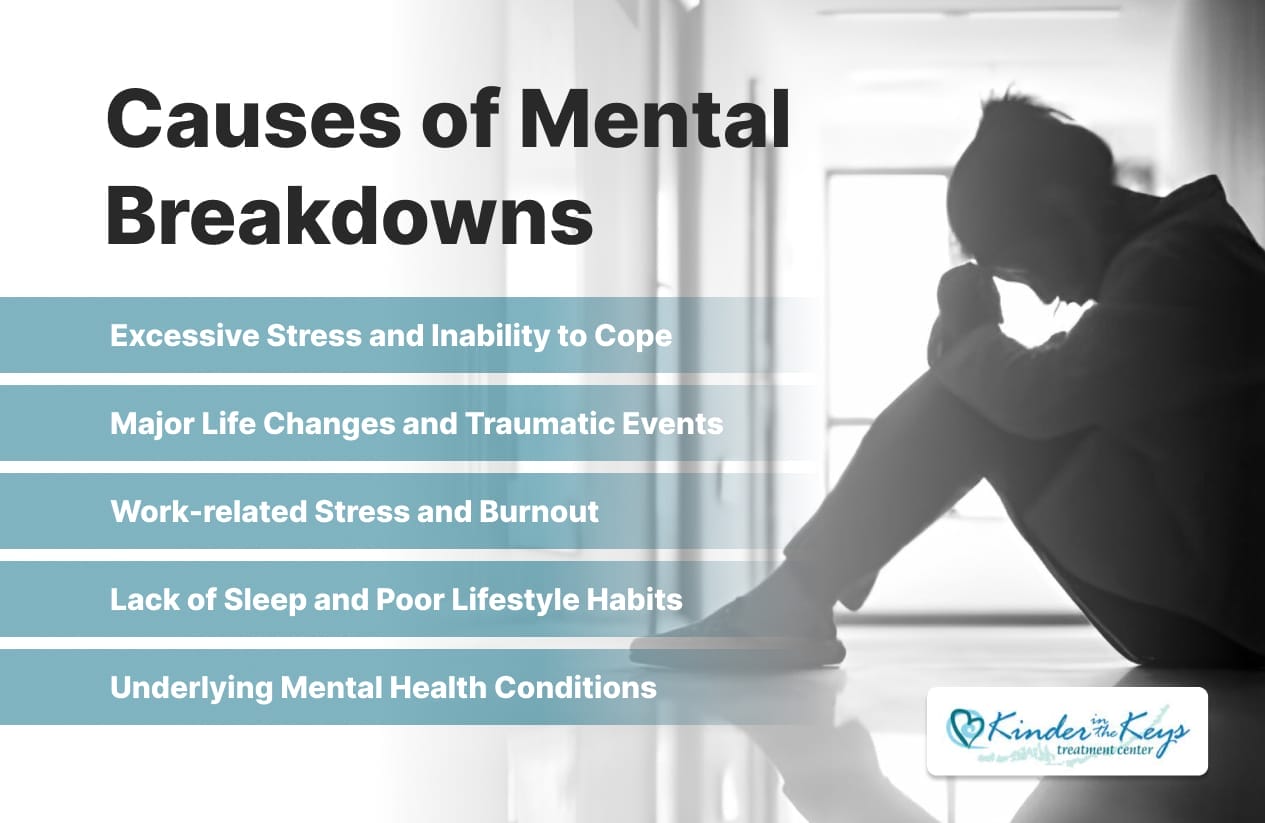 Causes of Mental Breakdowns

Excessive Stress and Inability to Cope

Major Life Changes and Traumatic Events

Work-related Stress and Burnout

Lack of Sleep and Poor Lifestyle Habits

Underlying Mental Health Conditions

Kinder in the Keys
treatment center